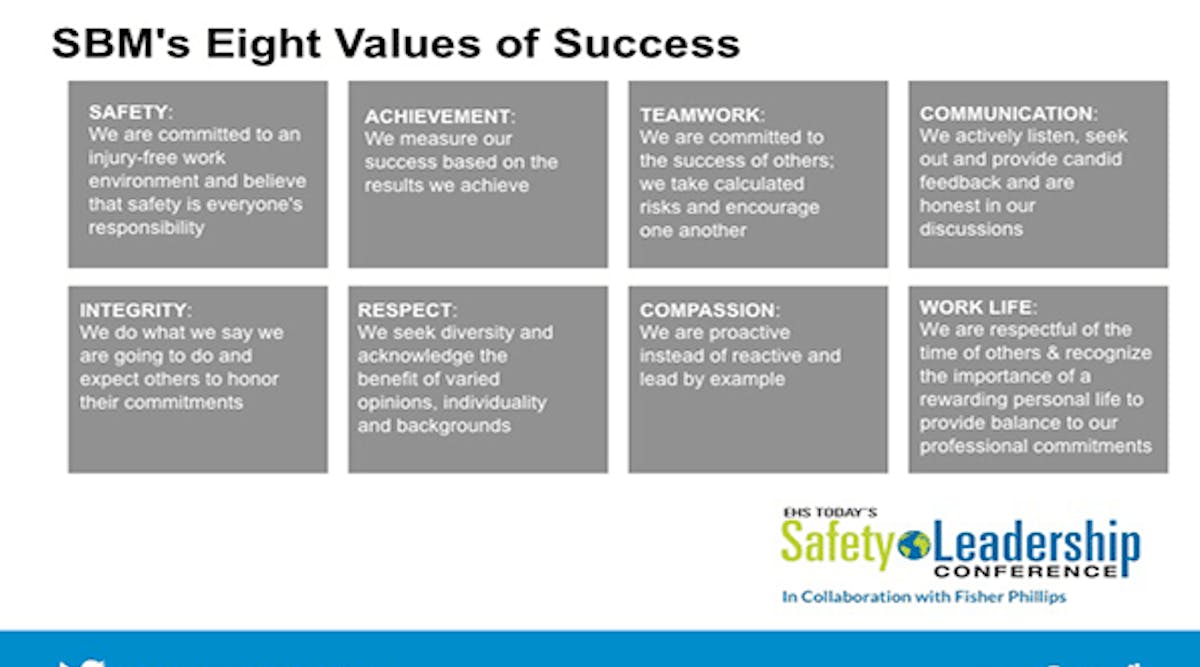 SBM's Eight Values of Success

SAFETY:
We are committed to an injury-free work environment and believe that safety is everyone's responsibility

ACHIEVEMENT:
We measure our success based on the results we achieve

TEAMWORK:
We are committed to the success of others; we take calculated risks and encourage one another

COMMUNICATION:
We actively listen, seek out and provide candid feedback and are honest in our discussions

INTEGRITY:
We do what we say we are going to do and expect others to honor their commitments

RESPECT:
We seek diversity and acknowledge the benefit of varied opinions, individuality and backgrounds

COMPASSION:
We are proactive instead of reactive and lead by example

WORK LIFE:
We are respectful of the time of others & recognize the importance of a rewarding personal life to provide balance to our professional commitments

EHS TODAY'S
Safety Leadership
CONFERENCE
In Collaboration with Fisher Phillips